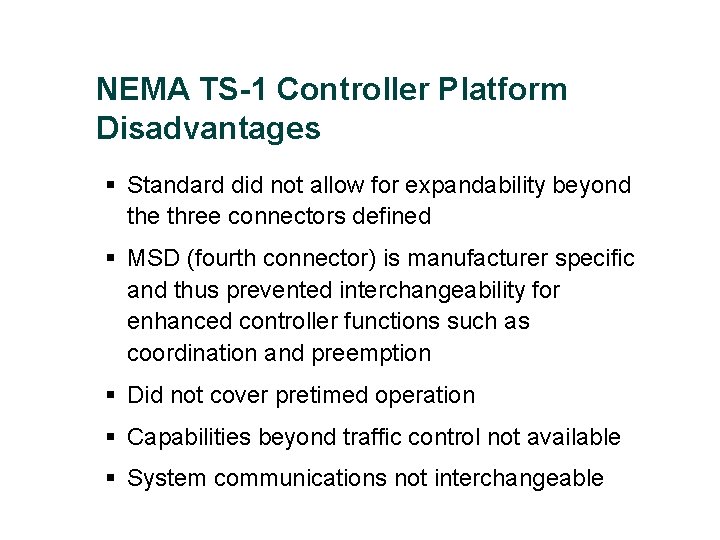 NEMA TS-1 Controller Platform Disadvantages

• Standard did not allow for expandability beyond the three connectors defined

• MSD (fourth connector) is manufacturer specific and thus prevented interchangeability for enhanced controller functions such as coordination and preemption

• Did not cover pretimed operation

• Capabilities beyond traffic control not available

• System communications not interchangeable